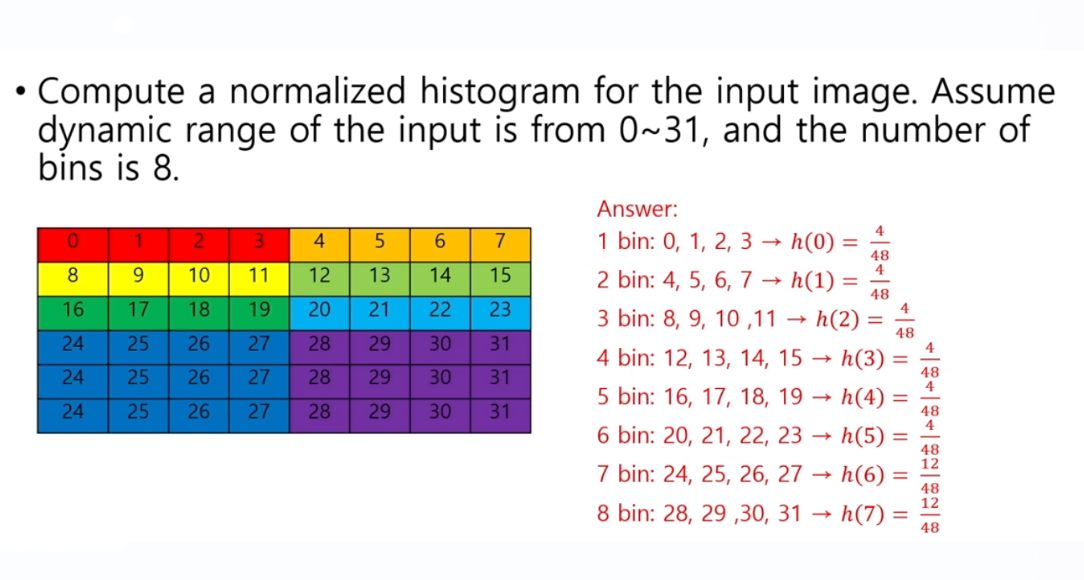 • Compute a normalized histogram for the input image. Assume dynamic range of the input is from 0~31, and the number of bins is 8.

| 0 | 1 | 2 | 3 | 4 | 5 | 6 | 7 |
|---|---|---|---|---|---|---|---|
| 8 | 9 | 10 | 11 | 12 | 13 | 14 | 15 |
| 16 | 17 | 18 | 19 | 20 | 21 | 22 | 23 |
| 24 | 25 | 26 | 27 | 28 | 29 | 30 | 31 |
| 24 | 25 | 26 | 27 | 28 | 29 | 30 | 31 |
| 24 | 25 | 26 | 27 | 28 | 29 | 30 | 31 |

Answer:
1 bin: 0, 1, 2, 3 → $h(0) = \frac{4}{48}$
2 bin: 4, 5, 6, 7 → $h(1) = \frac{4}{48}$
3 bin: 8, 9, 10 ,11 → $h(2) = \frac{4}{48}$
4 bin: 12, 13, 14, 15 → $h(3) = \frac{4}{48}$
5 bin: 16, 17, 18, 19 → $h(4) = \frac{4}{48}$
6 bin: 20, 21, 22, 23 → $h(5) = \frac{4}{48}$
7 bin: 24, 25, 26, 27 → $h(6) = \frac{12}{48}$
8 bin: 28, 29 ,30, 31 → $h(7) = \frac{12}{48}$